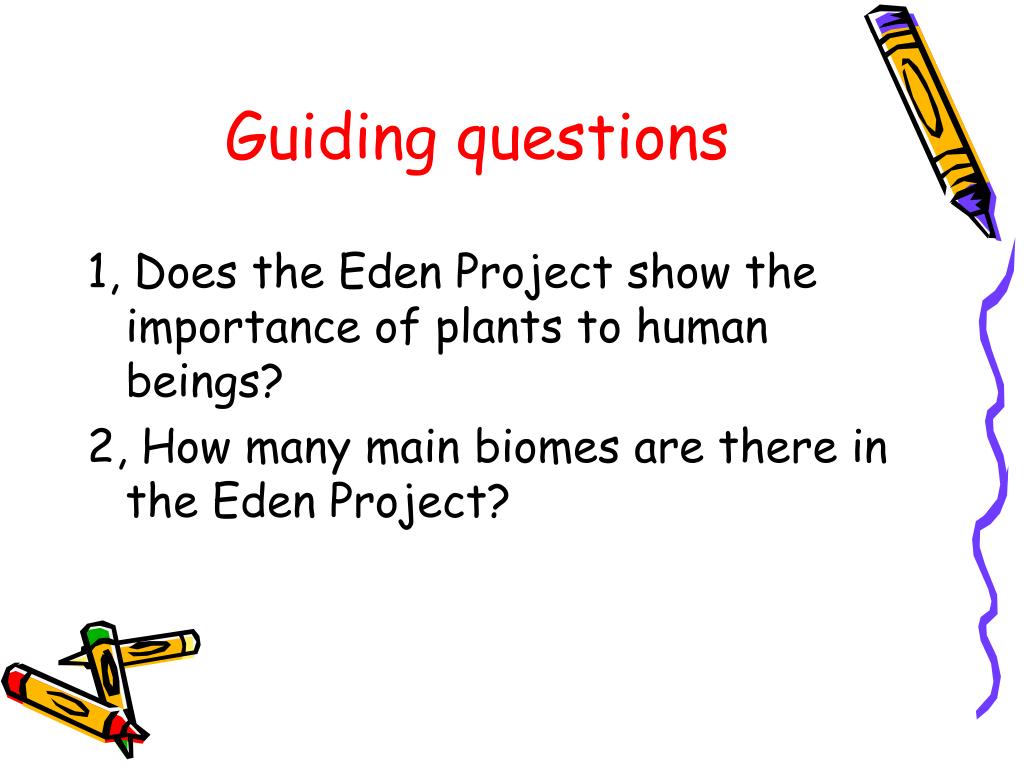 Guiding questions

1, Does the Eden Project show the importance of plants to human beings?

2, How many main biomes are there in the Eden Project?